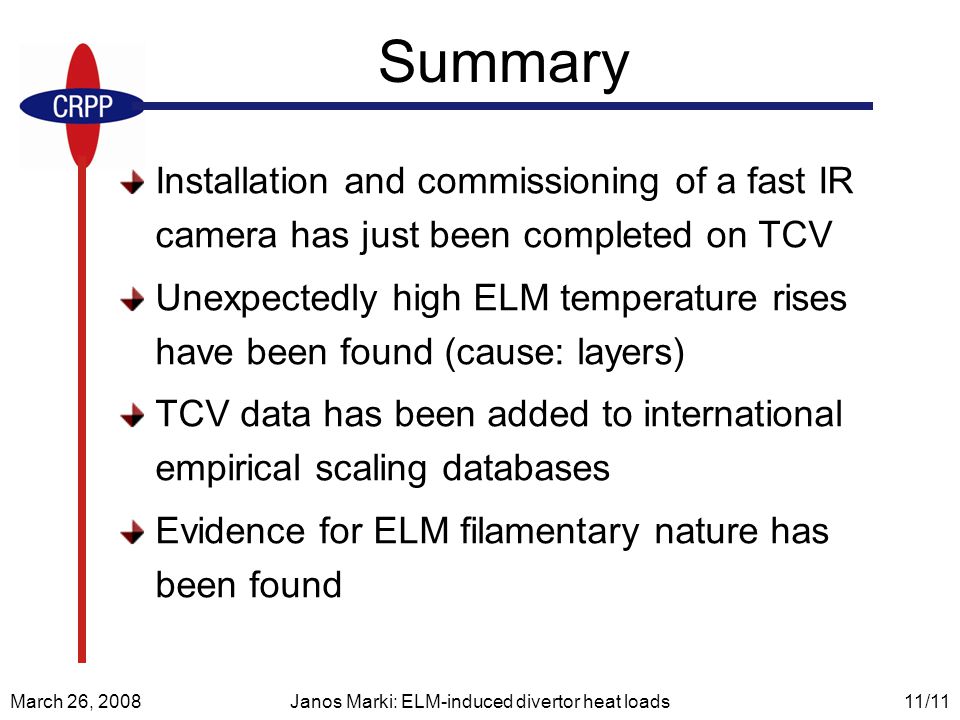 CRPP

Summary

Installation and commissioning of a fast IR camera has just been completed on TCV

Unexpectedly high ELM temperature rises have been found (cause: layers)

TCV data has been added to international empirical scaling databases

Evidence for ELM filamentary nature has been found

March 26, 2008 Janos Marki: ELM-induced divertor heat loads 11/11